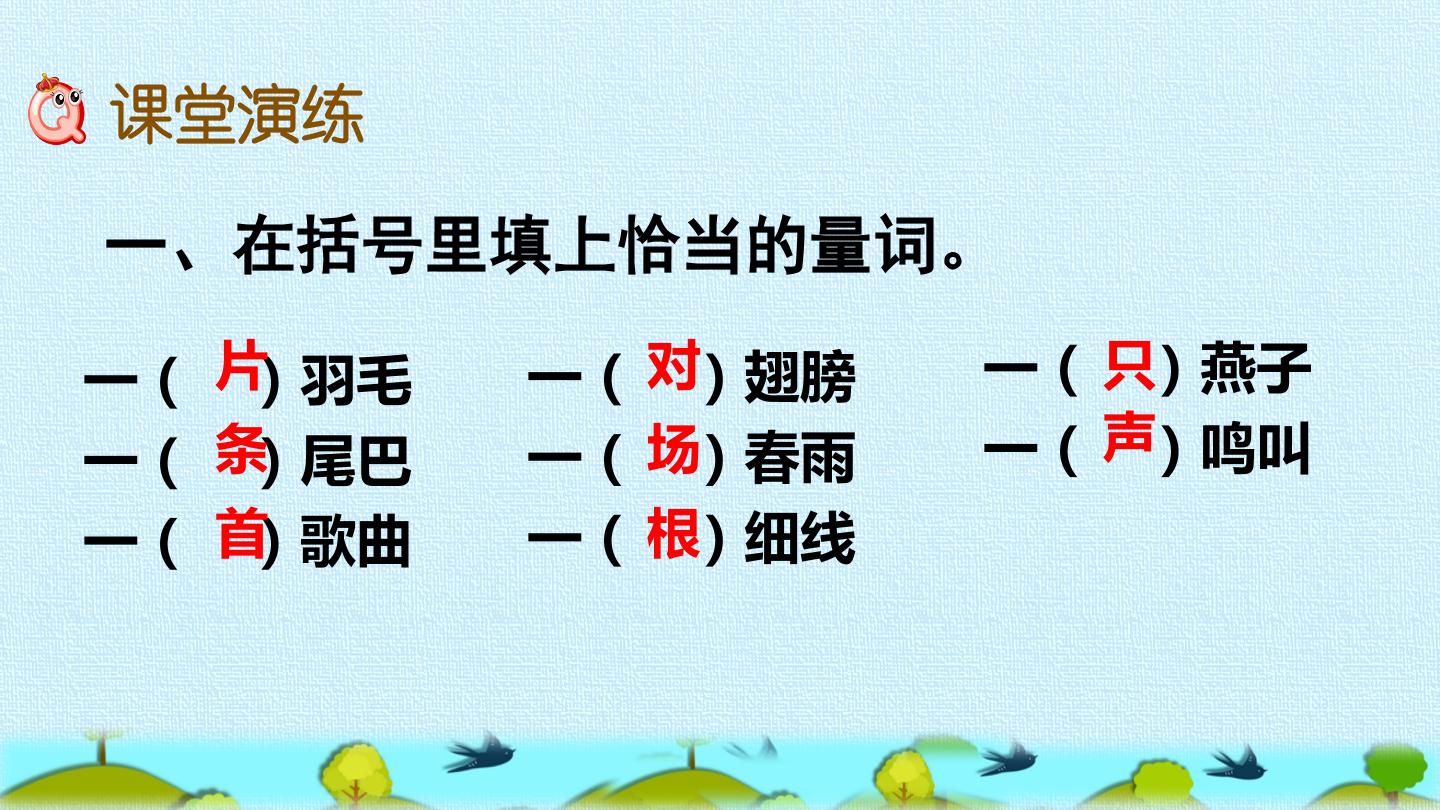 课堂演练

一、在括号里填上恰当的量词。

一（片）羽毛
一（条）尾巴
一（首）歌曲

一（对）翅膀
一（场）春雨
一（根）细线

一（只）燕子
一（声）鸣叫